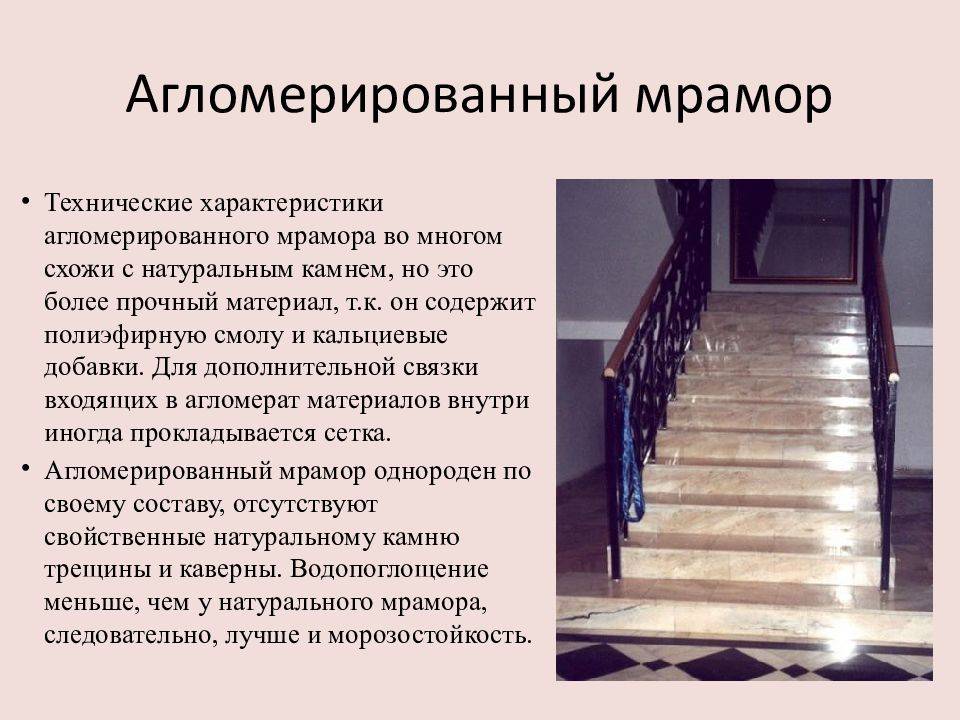 Агломерированный мрамор

• Технические характеристики агломерированного мрамора во многом схожи с натуральным камнем, но это более прочный материал, т.к. он содержит полиэфирную смолу и кальциевые добавки. Для дополнительной связки входящих в агломерат материалов внутри иногда прокладывается сетка.

• Агломерированный мрамор однороден по своему составу, отсутствуют свойственные натуральному камню трещины и каверны. Водопоглощение меньше, чем у натурального мрамора, следовательно, лучше и морозостойкость.